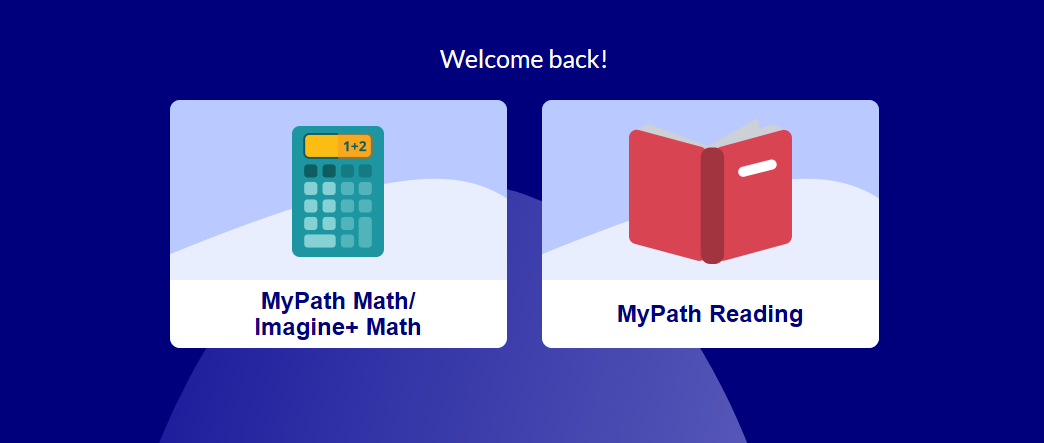 Welcome back!

1+2

MyPath Math/
Imagine+ Math

MyPath Reading